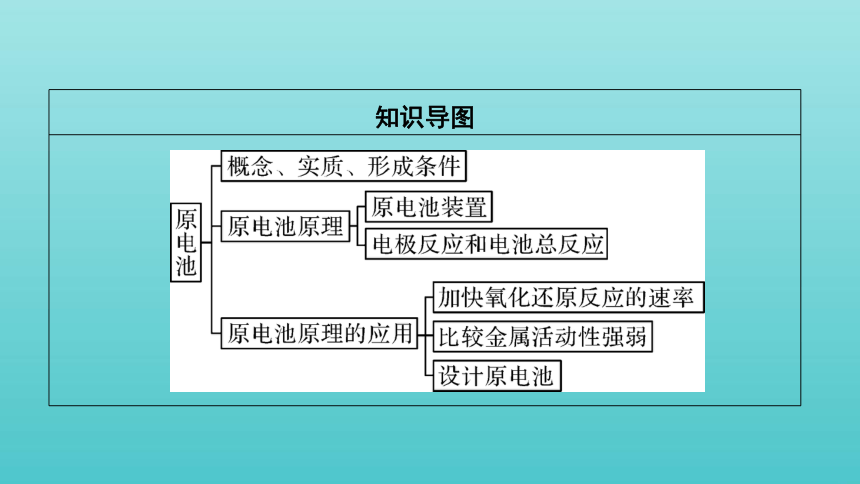 知识导图

原电池

概念、实质、形成条件

原电池原理

原电池装置

电极反应和电池总反应

原电池原理的应用

加快氧化还原反应的速率

比较金属活动性强弱

设计原电池